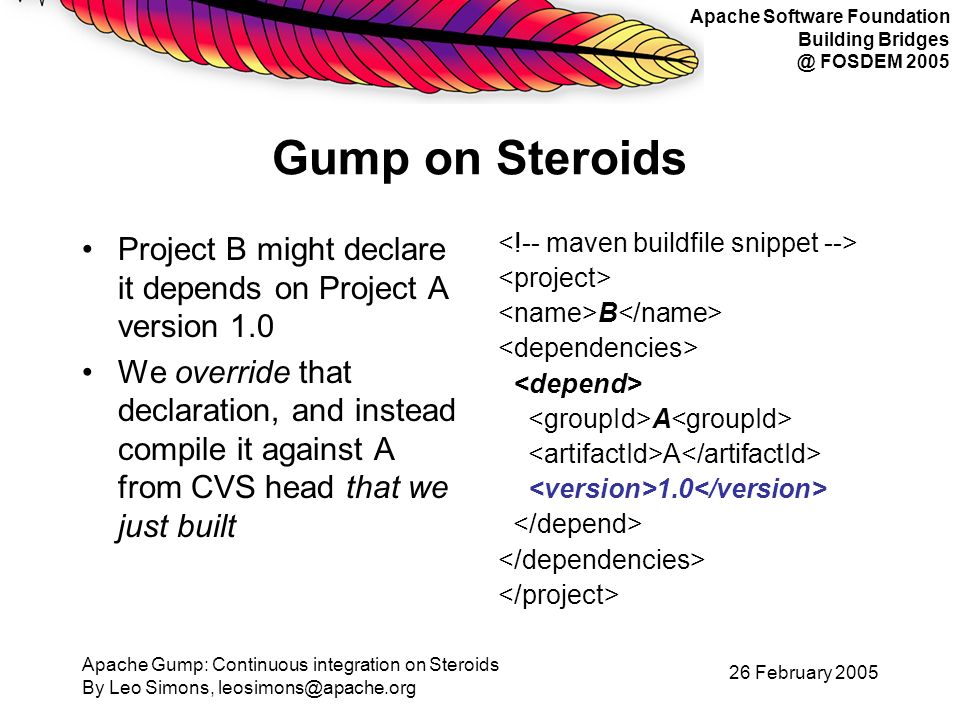 Apache Software Foundation
Building Bridges
@ FOSDEM 2005

Gump on Steroids

• Project B might declare it depends on Project A version 1.0
• We override that declaration, and instead compile it against A from CVS head that we just built

<!-- maven buildfile snippet -->
<project>
<name>B</name>
<dependencies>
<depend>
<groupId>A<groupId>
<artifactId>A</artifactId>
<version>1.0</version>
</depend>
</dependencies>
</project>

Apache Gump: Continuous integration on Steroids
By Leo Simons, leosimons@apache.org

26 February 2005